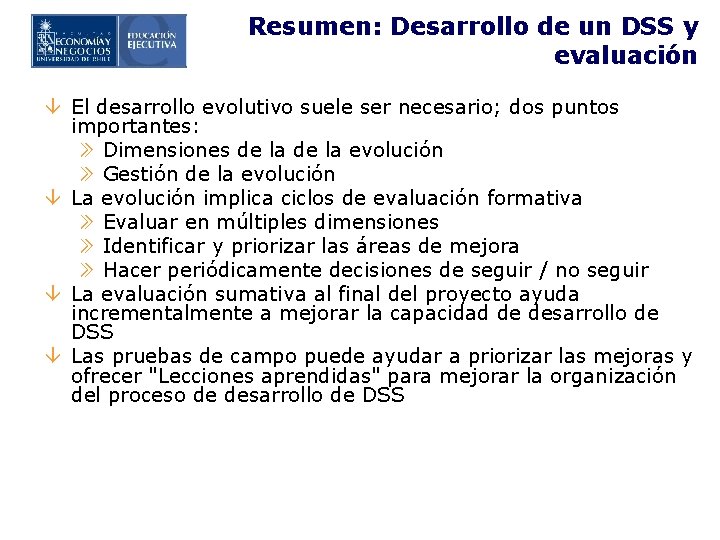 FACULTAD ECONOMÍA Y NEGOCIOS UNIVERSIDAD DE CHILE
EDUCACIÓN EJECUTIVA

Resumen: Desarrollo de un DSS y evaluación

El desarrollo evolutivo suele ser necesario; dos puntos importantes:
Dimensiones de la de la evolución
Gestión de la evolución
La evolución implica ciclos de evaluación formativa
Evaluar en múltiples dimensiones
Identificar y priorizar las áreas de mejora
Hacer periódicamente decisiones de seguir / no seguir
La evaluación sumativa al final del proyecto ayuda incrementalmente a mejorar la capacidad de desarrollo de DSS
Las pruebas de campo puede ayudar a priorizar las mejoras y ofrecer "Lecciones aprendidas" para mejorar la organización del proceso de desarrollo de DSS